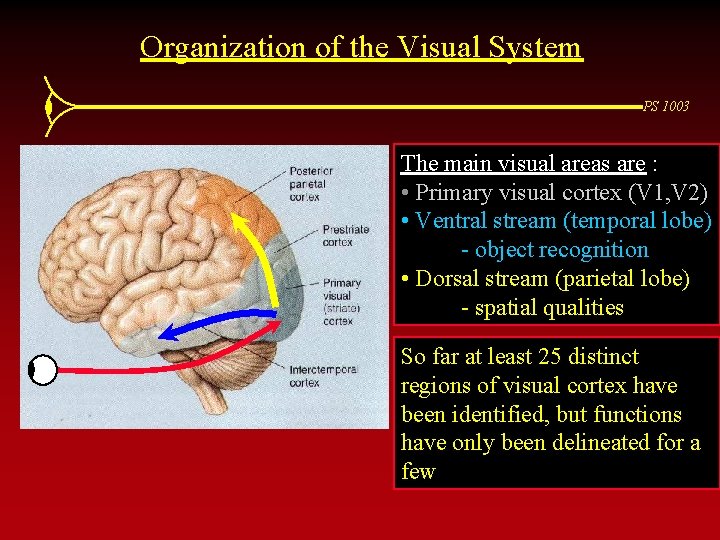 Organization of the Visual System

PS 1003

Posterior parietal cortex

Prestriate cortex

Primary visual (striate) cortex

Inferotemporal cortex

The main visual areas are :
• Primary visual cortex (V1,V2)
• Ventral stream (temporal lobe)
- object recognition
• Dorsal stream (parietal lobe)
- spatial qualities

So far at least 25 distinct regions of visual cortex have been identified, but functions have only been delineated for a few